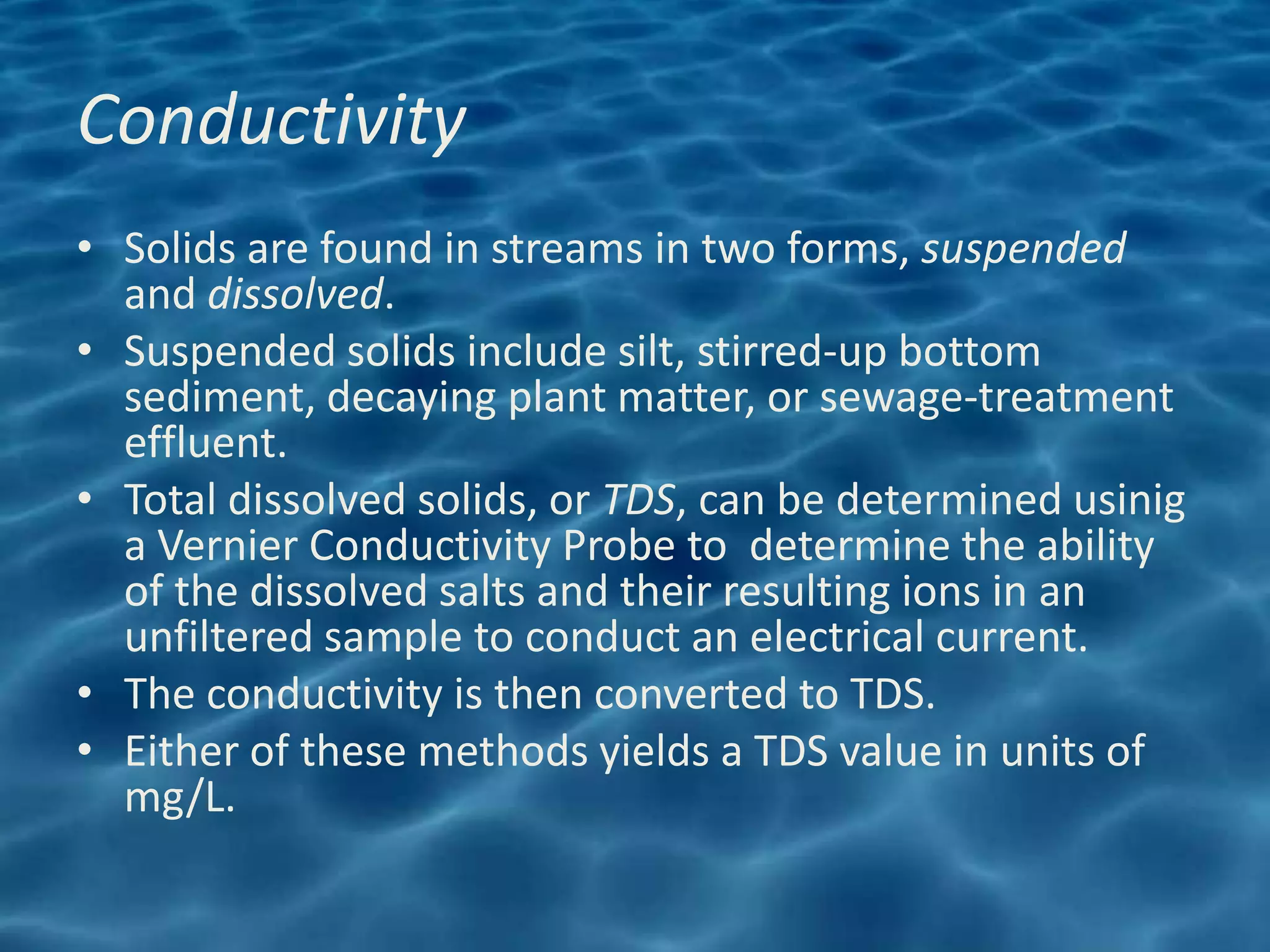 Conductivity

• Solids are found in streams in two forms, suspended and dissolved.
• Suspended solids include silt, stirred-up bottom sediment, decaying plant matter, or sewage-treatment effluent.
• Total dissolved solids, or TDS, can be determined usinig a Vernier Conductivity Probe to determine the ability of the dissolved salts and their resulting ions in an unfiltered sample to conduct an electrical current.
• The conductivity is then converted to TDS.
• Either of these methods yields a TDS value in units of mg/L.